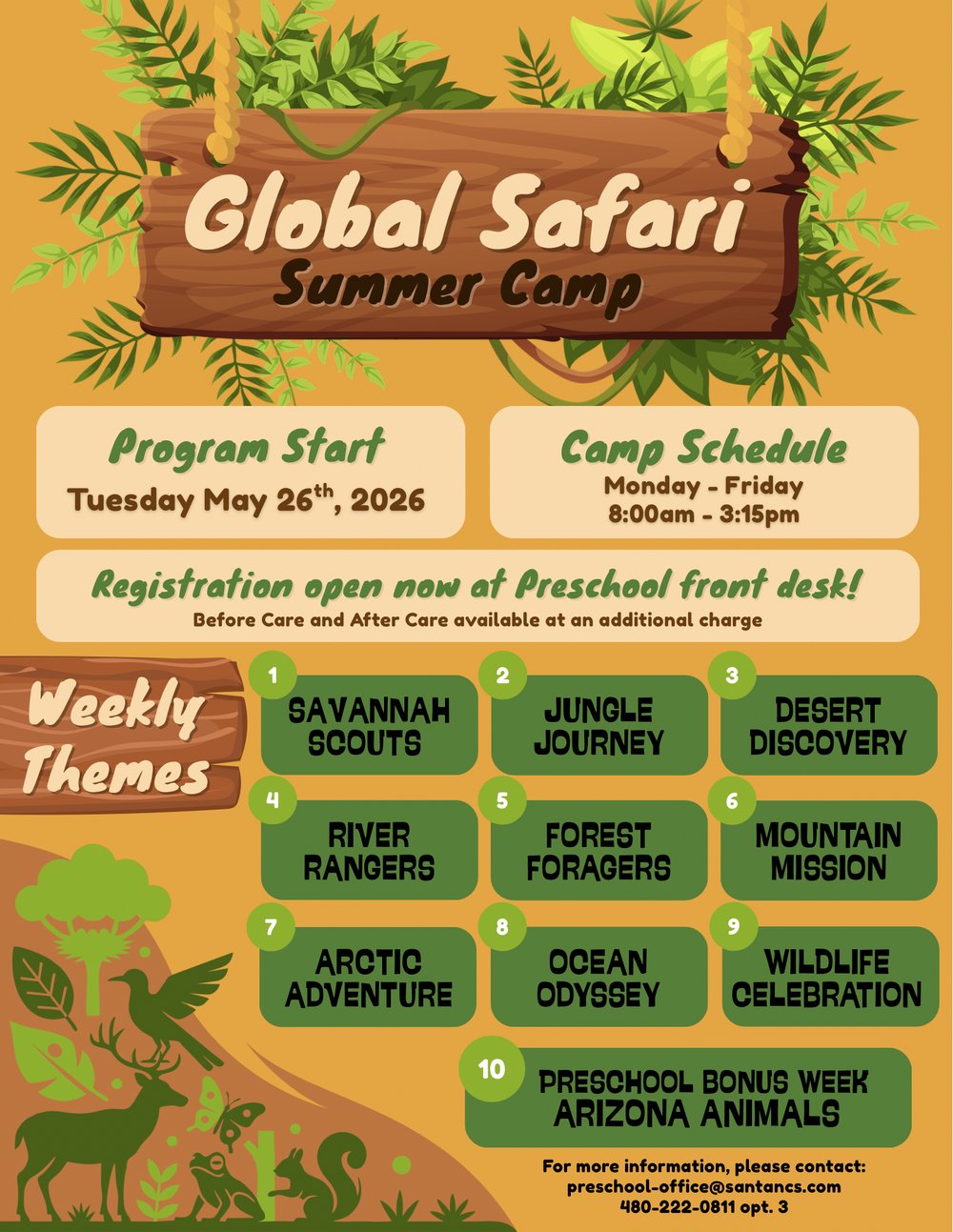 Global Safari
Summer Camp

Program Start
Tuesday May 26$^{th}$, 2026

Camp Schedule
Monday - Friday
8:00am - 3:15pm

Registration open now at Preschool front desk!
Before Care and After Care available at an additional charge

Weekly Themes

1
SAVANNAH SCOUTS

2
JUNGLE JOURNEY

3
DESERT DISCOVERY

4
RIVER RANGERS

5
FOREST FORAGERS

6
MOUNTAIN MISSION

7
ARCTIC ADVENTURE

8
OCEAN ODYSSEY

9
WILDLIFE CELEBRATION

10
PRESCHOOL BONUS WEEK
ARIZONA ANIMALS

For more information, please contact:
preschool-office@santancs.com
480-222-0811 opt. 3